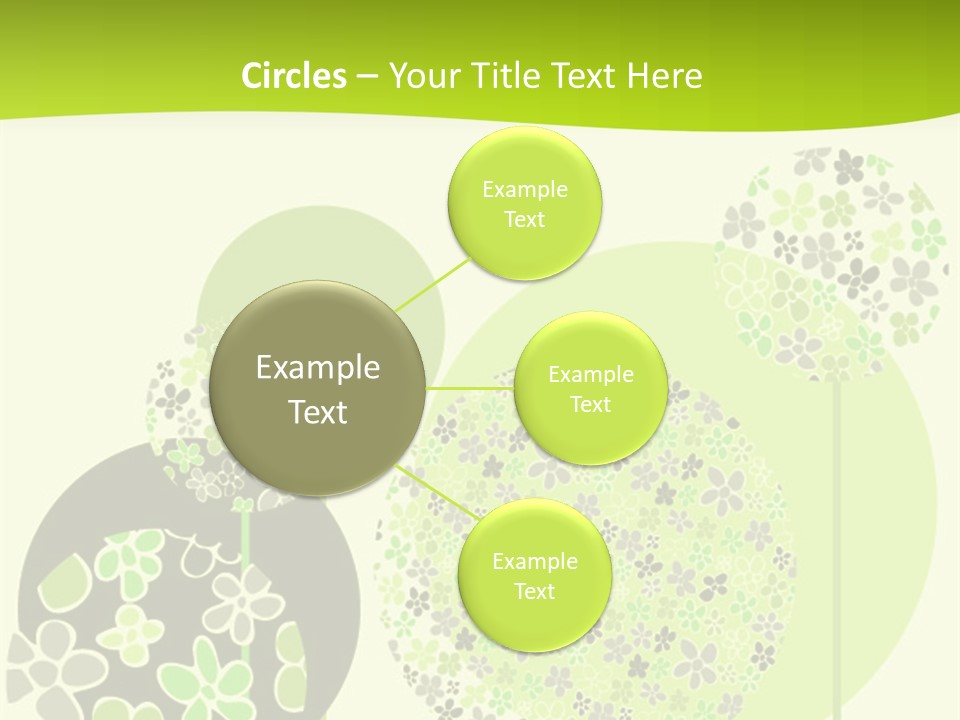 Circles – Your Title Text Here

Example Text

Example Text

Example Text

Example Text